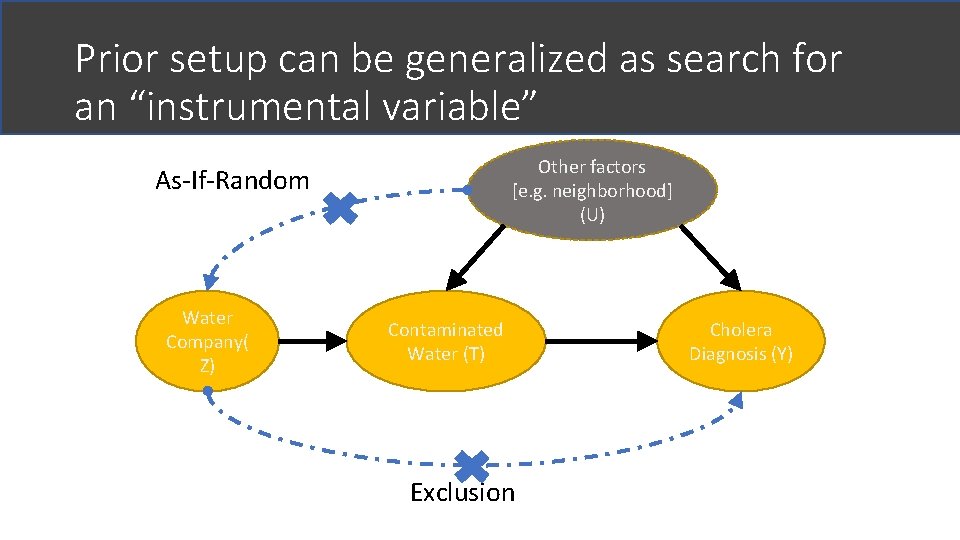 Prior setup can be generalized as search for an “instrumental variable”

As-If-Random

Other factors [e.g. neighborhood] (U)

Water Company( Z)

Contaminated Water (T)

Cholera Diagnosis (Y)

Exclusion